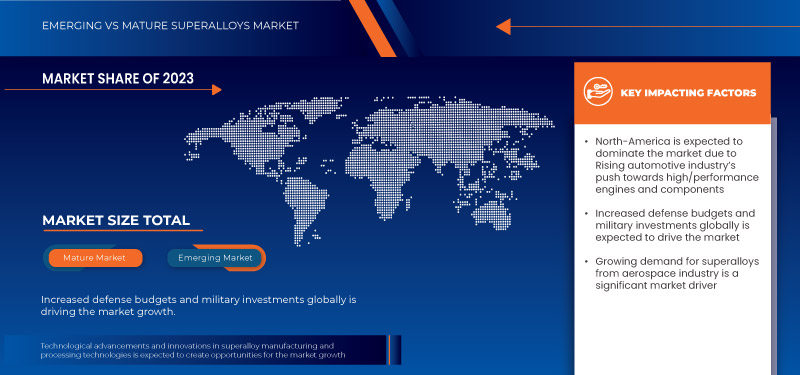 EMERGING VS MATURE SUPERALLOYS MARKET

MARKET SHARE OF 2023

MARKET SIZE TOTAL

Mature Market

Emerging Market

Increased defense budgets and military investments globally is driving the market growth.

Technological advancements and innovations in superalloy manufacturing and processing technologies is expected to create opportunities for the market growth

KEY IMPACTING FACTORS

• North-America is expected to dominate the market due to Rising automotive industry's push towards high/performance engines and components

• Increased defense budgets and military investments globally is expected to drive the market

• Growing demand for superalloys from aerospace industry is a significant market driver